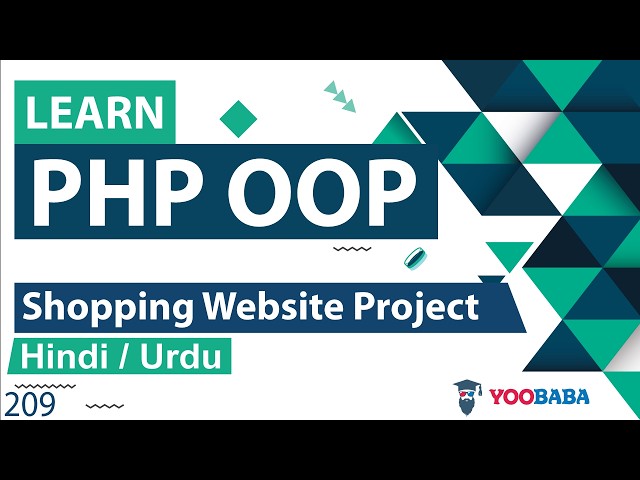 LEARN
PHP OOP
Shopping Website Project
Hindi / Urdu
209
YOOBABA